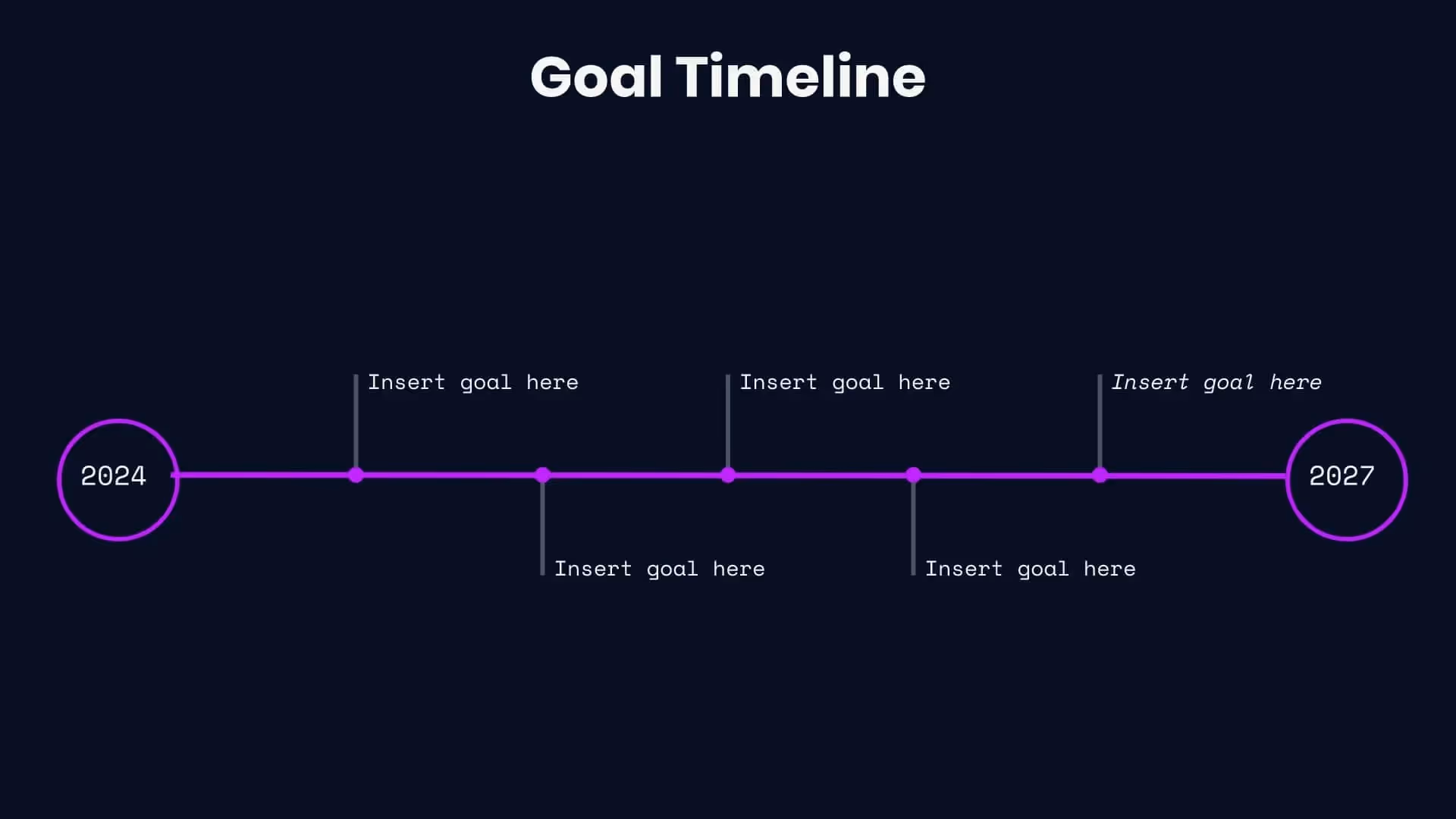 Goal Timeline

2024

Insert goal here

Insert goal here

Insert goal here

Insert goal here

Insert goal here

2027